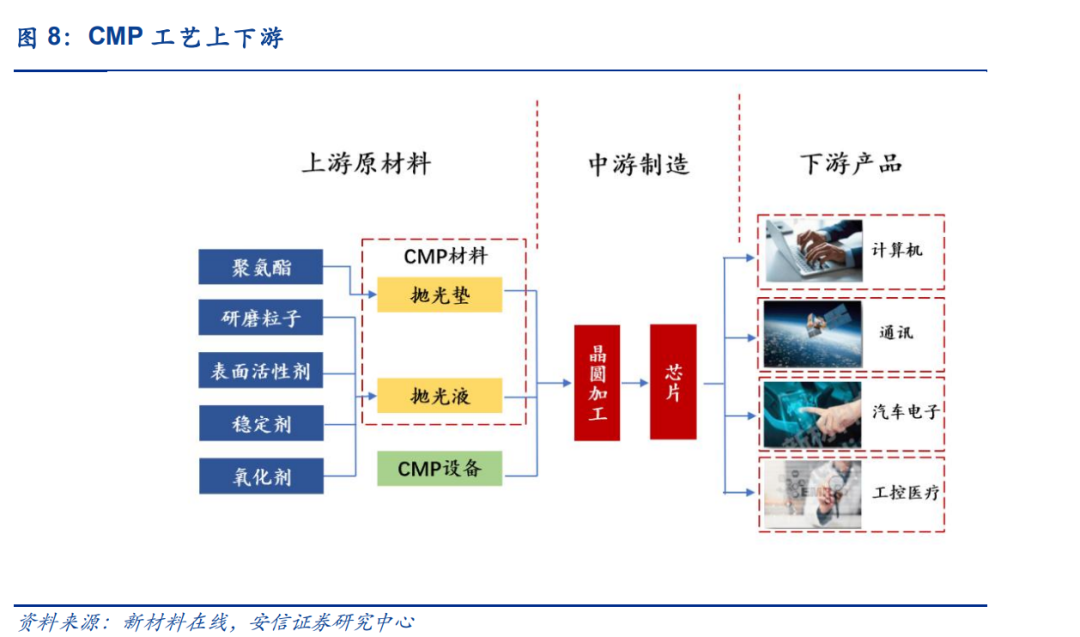 图 8：CMP 工艺上下游

上游原材料

中游制造

下游产品

聚氨酯

研磨粒子

表面活性剂

稳定剂

氧化剂

CMP材料

抛光垫

抛光液

CMP设备

晶圆加工

芯片

计算机

通讯

汽车电子

工控医疗

资料来源：新材料在线，安信证券研究中心